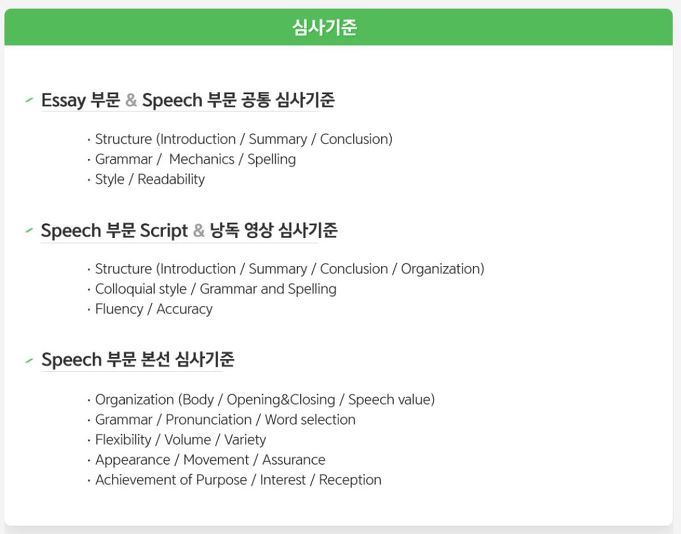 심사기준

Essay 부문 & Speech 부문 공통 심사기준

· Structure (Introduction / Summary / Conclusion)
· Grammar / Mechanics / Spelling
· Style / Readability

Speech 부문 Script & 낭독 영상 심사기준

· Structure (Introduction / Summary / Conclusion / Organization)
· Colloquial style / Grammar and Spelling
· Fluency / Accuracy

Speech 부문 본선 심사기준

· Organization (Body / Opening&Closing / Speech value)
· Grammar / Pronunciation / Word selection
· Flexibility / Volume / Variety
· Appearance / Movement / Assurance
· Achievement of Purpose / Interest / Reception